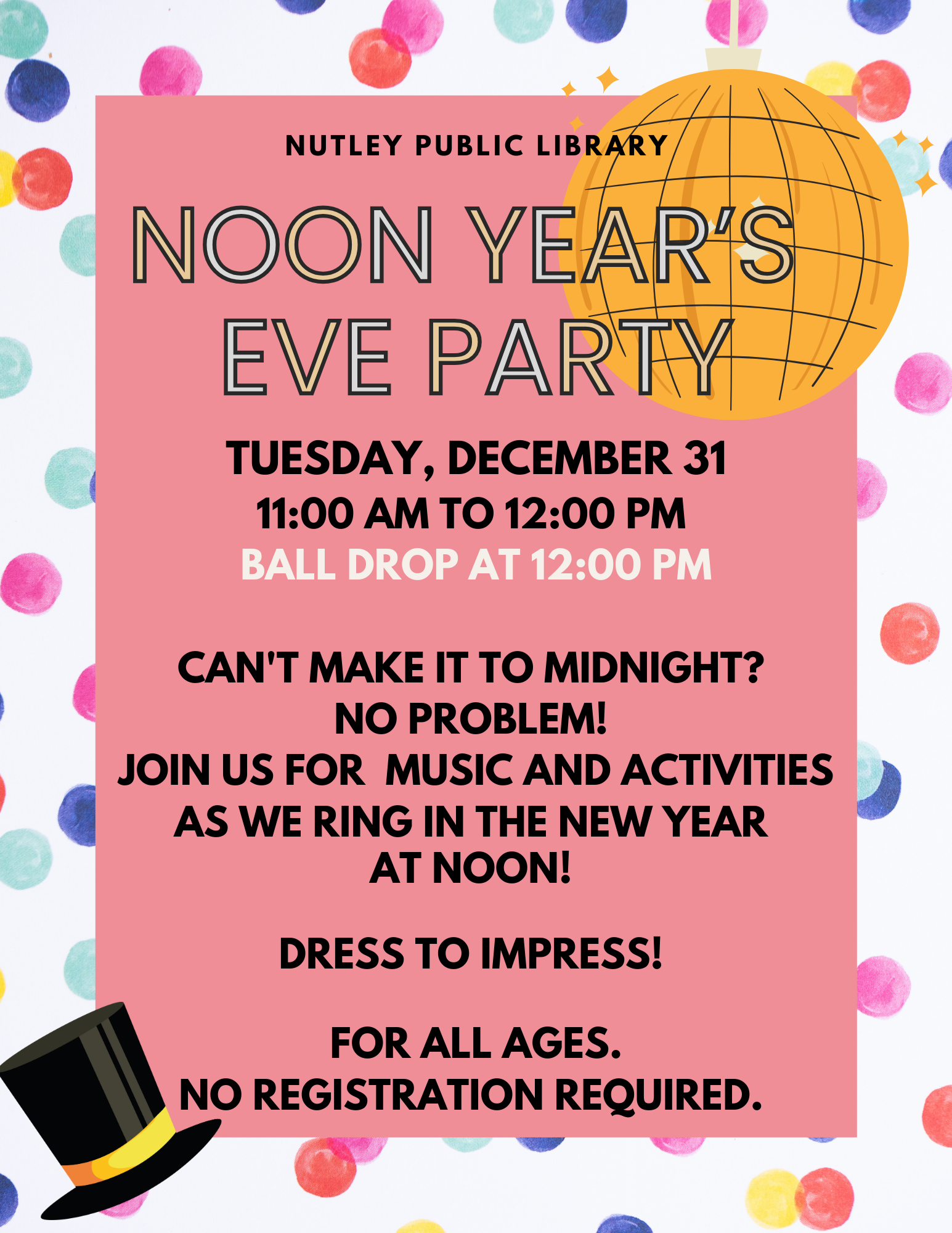 NUTLEY PUBLIC LIBRARY

NOON YEAR'S EVE PARTY

TUESDAY, DECEMBER 31
11:00 AM TO 12:00 PM
BALL DROP AT 12:00 PM

CAN'T MAKE IT TO MIDNIGHT?
NO PROBLEM!
JOIN US FOR MUSIC AND ACTIVITIES AS WE RING IN THE NEW YEAR AT NOON!

DRESS TO IMPRESS!

FOR ALL AGES.
NO REGISTRATION REQUIRED.